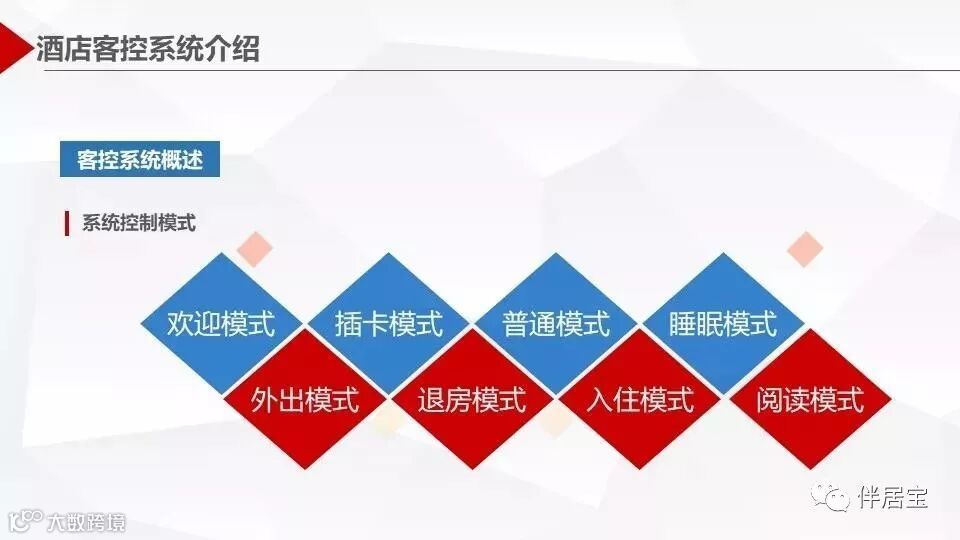 酒店客控系统介绍

客控系统概述

系统控制模式

欢迎模式
插卡模式
普通模式
睡眠模式
外出模式
退房模式
入住模式
阅读模式

伴居宝

大数跨境